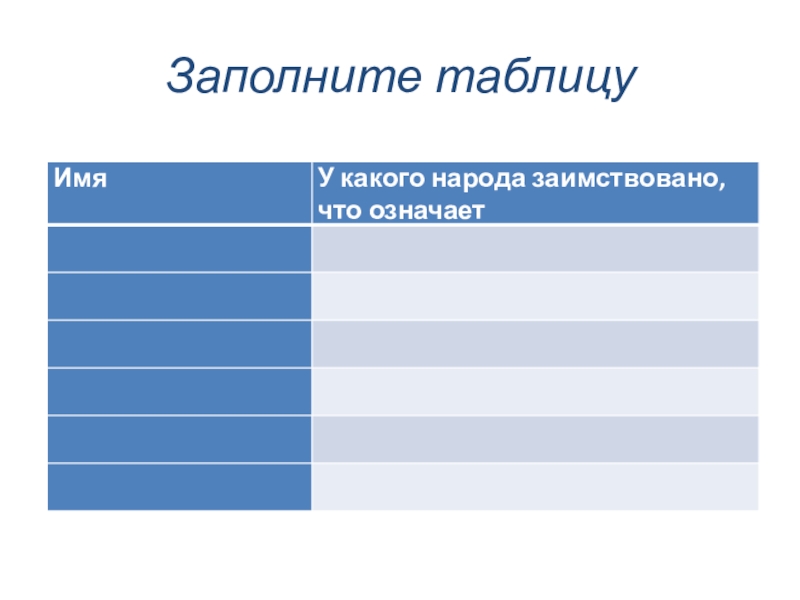 Заполните таблицу

| Имя | У какого народа заимствовано, что означает |
|---|---|
| | |
| | |
| | |
| | |
| | |
| | |